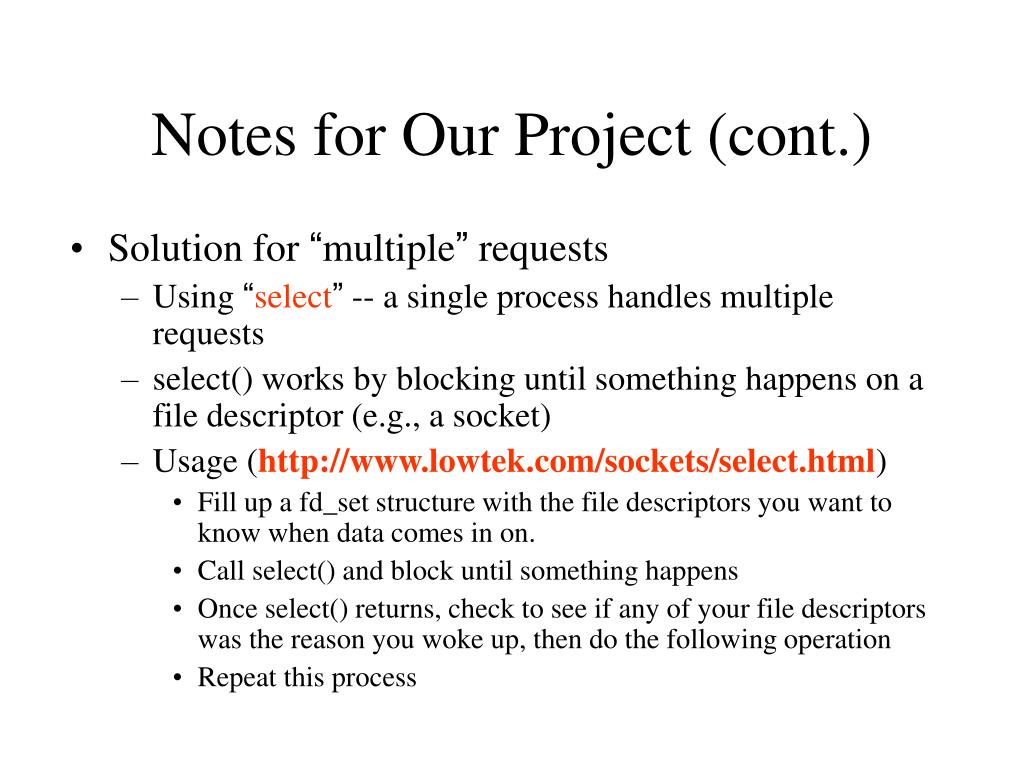 Notes for Our Project (cont.)

• Solution for “multiple” requests
– Using “select” -- a single process handles multiple requests
– select() works by blocking until something happens on a file descriptor (e.g., a socket)
– Usage (http://www.lowtek.com/sockets/select.html)
• Fill up a fd_set structure with the file descriptors you want to know when data comes in on.
• Call select() and block until something happens
• Once select() returns, check to see if any of your file descriptors was the reason you woke up, then do the following operation
• Repeat this process